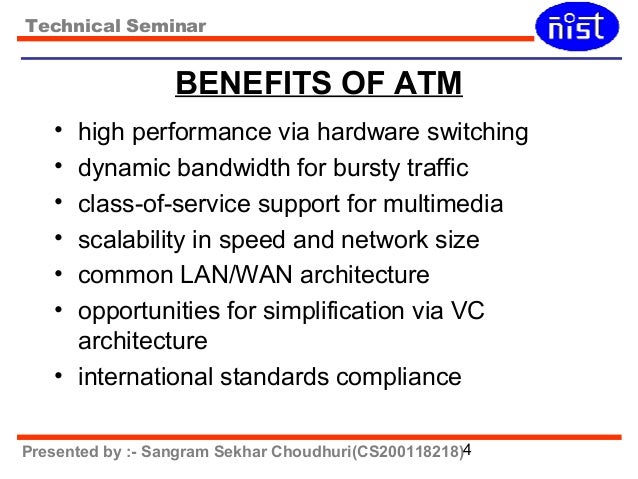 Technical Seminar

nist

BENEFITS OF ATM

• high performance via hardware switching
• dynamic bandwidth for bursty traffic
• class-of-service support for multimedia
• scalability in speed and network size
• common LAN/WAN architecture
• opportunities for simplification via VC architecture
• international standards compliance

Presented by :- Sangram Sekhar Choudhuri(CS200118218) 4